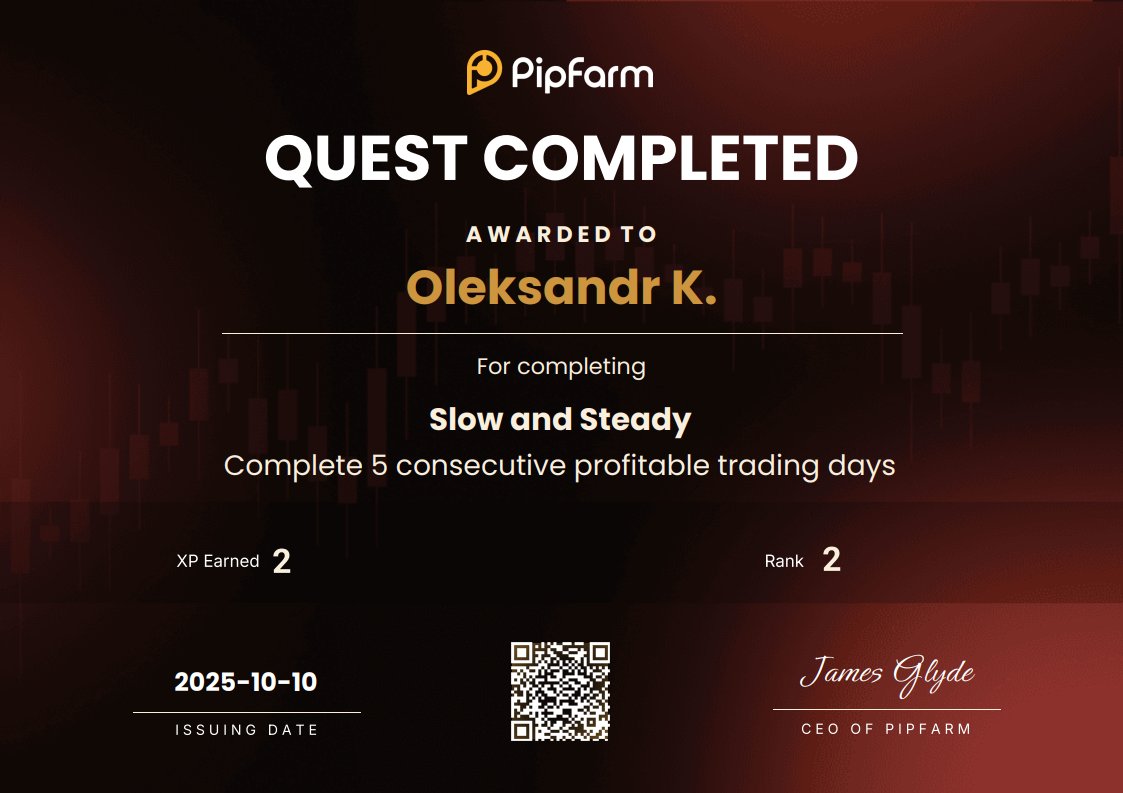 PipFarm

QUEST COMPLETED

AWARDED TO

Oleksandr K.

For completing

Slow and Steady

Complete 5 consecutive profitable trading days

XP Earned 2

Rank 2

2025-10-10

ISSUING DATE

James Glyde

CEO OF PIPFARM